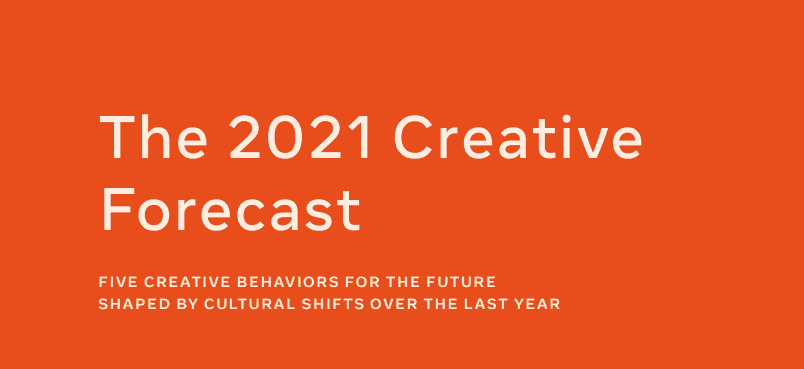 The 2021 Creative Forecast

FIVE CREATIVE BEHAVIORS FOR THE FUTURE SHAPED BY CULTURAL SHIFTS OVER THE LAST YEAR